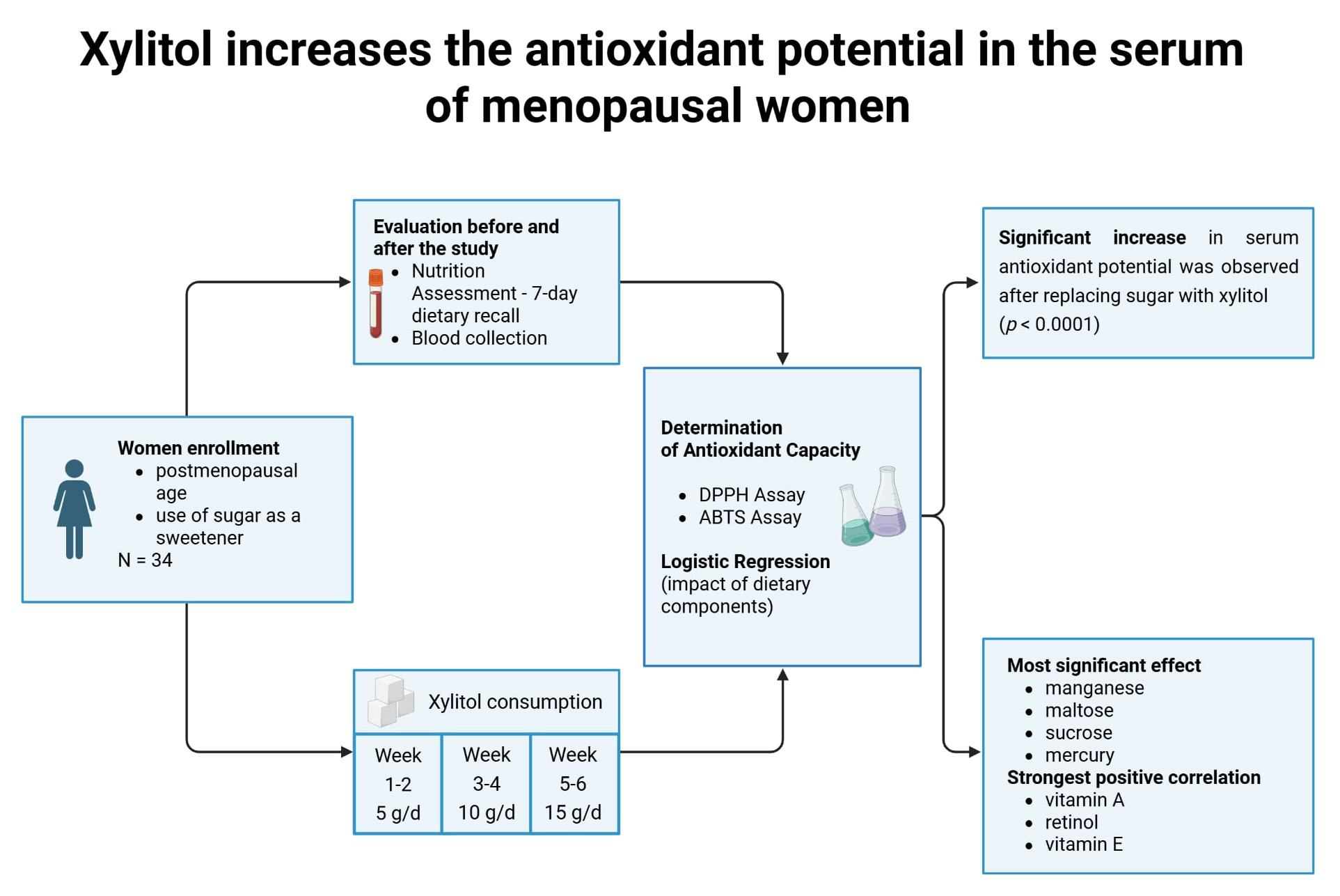 Xylitol increases the antioxidant potential in the serum of menopausal women

Women enrollment
- postmenopausal age
- use of sugar as a sweetener
N = 34

Evaluation before and after the study
- Nutrition Assessment - 7-day dietary recall
- Blood collection

Xylitol consumption

| Week 1-2 5 g/d | Week 3-4 10 g/d | Week 5-6 15 g/d |
|---|---|---|

Determination of Antioxidant Capacity
- DPPH Assay
- ABTS Assay

Logistic Regression (impact of dietary components)

Significant increase in serum antioxidant potential was observed after replacing sugar with xylitol ($p < 0.0001$)

Most significant effect
- manganese
- maltose
- sucrose
- mercury
Strongest positive correlation
- vitamin A
- retinol
- vitamin E